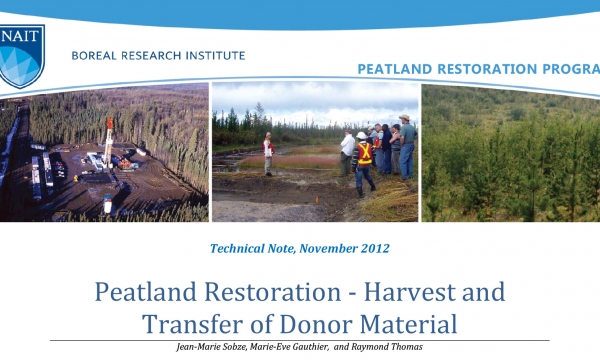 NAIT

BOREAL RESEARCH INSTITUTE

PEATLAND RESTORATION PROGRA

Technical Note, November 2012

Peatland Restoration - Harvest and Transfer of Donor Material

Jean-Marie Sobze, Marie-Eve Gauthier, and Raymond Thomas